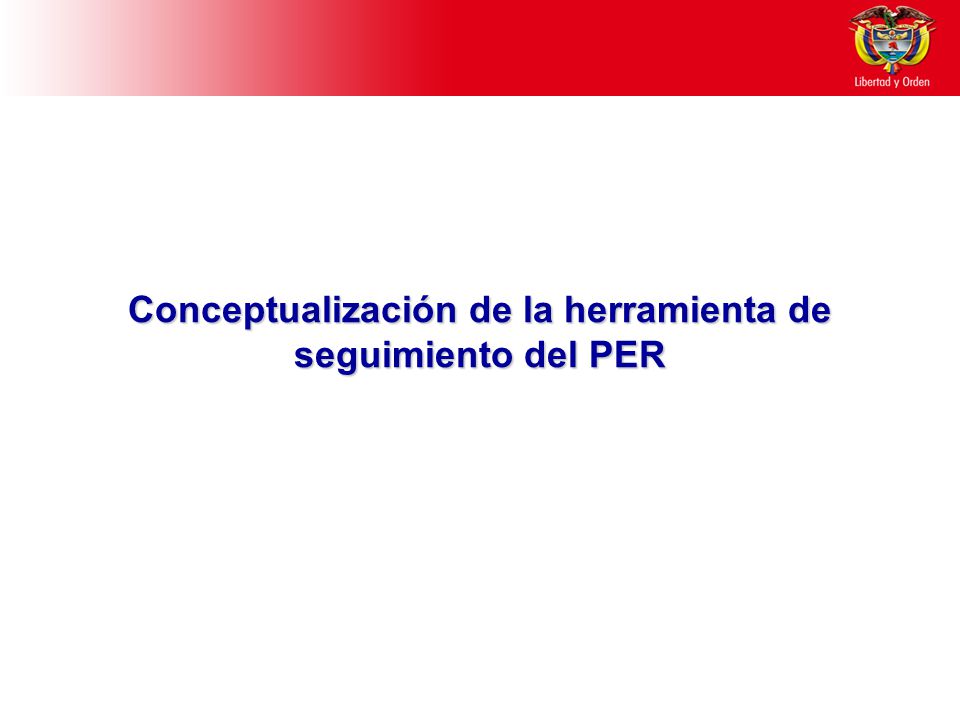 Libertad y Orden

Conceptualización de la herramienta de seguimiento del PER